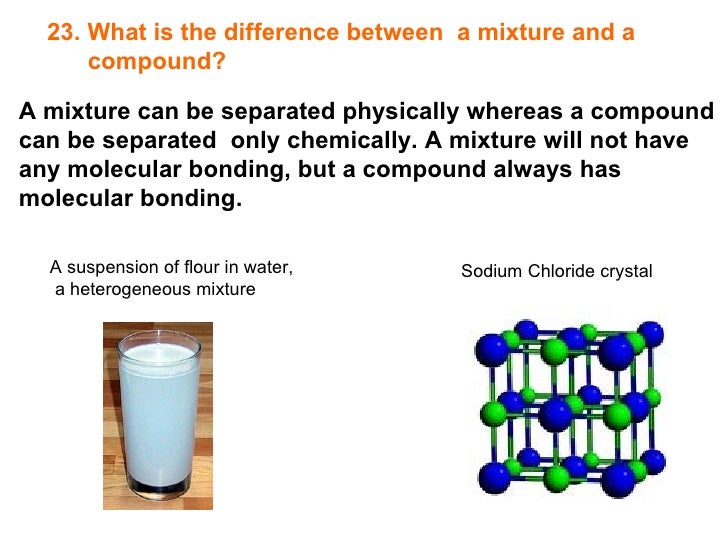 23. What is the difference between a mixture and a compound?

A mixture can be separated physically whereas a compound can be separated only chemically. A mixture will not have any molecular bonding, but a compound always has molecular bonding.

A suspension of flour in water, a heterogeneous mixture

Sodium Chloride crystal